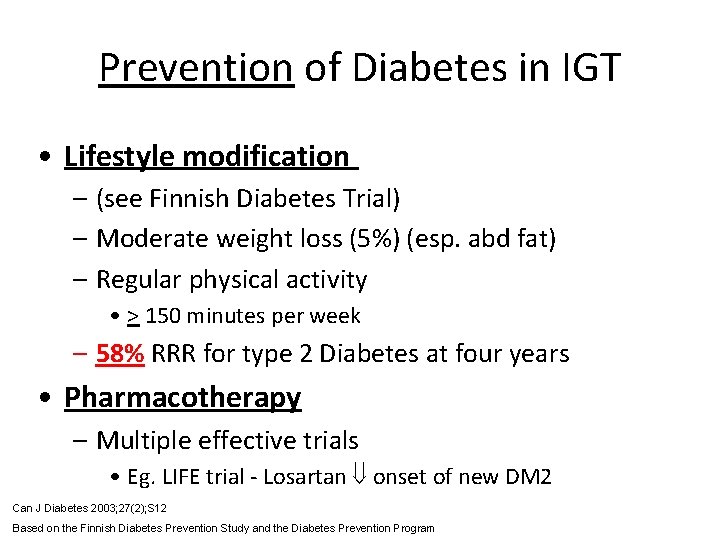 Prevention of Diabetes in IGT

• Lifestyle modification
– (see Finnish Diabetes Trial)
– Moderate weight loss (5%) (esp. abd fat)
– Regular physical activity
• $\geq$ 150 minutes per week
– 58% RRR for type 2 Diabetes at four years

• Pharmacotherapy
– Multiple effective trials
• Eg. LIFE trial - Losartan $\Downarrow$ onset of new DM2

Can J Diabetes 2003;27(2);S12
Based on the Finnish Diabetes Prevention Study and the Diabetes Prevention Program